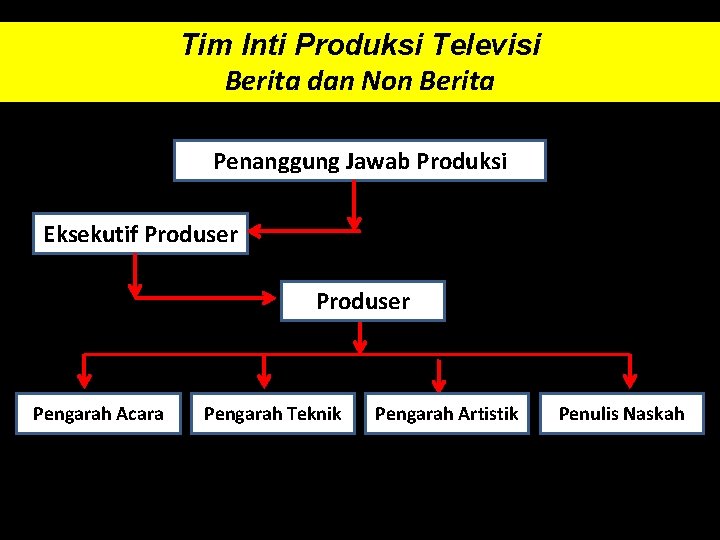 Tim Inti Produksi Televisi
Berita dan Non Berita

Penanggung Jawab Produksi

Eksekutif Produser

Produser

Pengarah Acara

Pengarah Teknik

Pengarah Artistik

Penulis Naskah